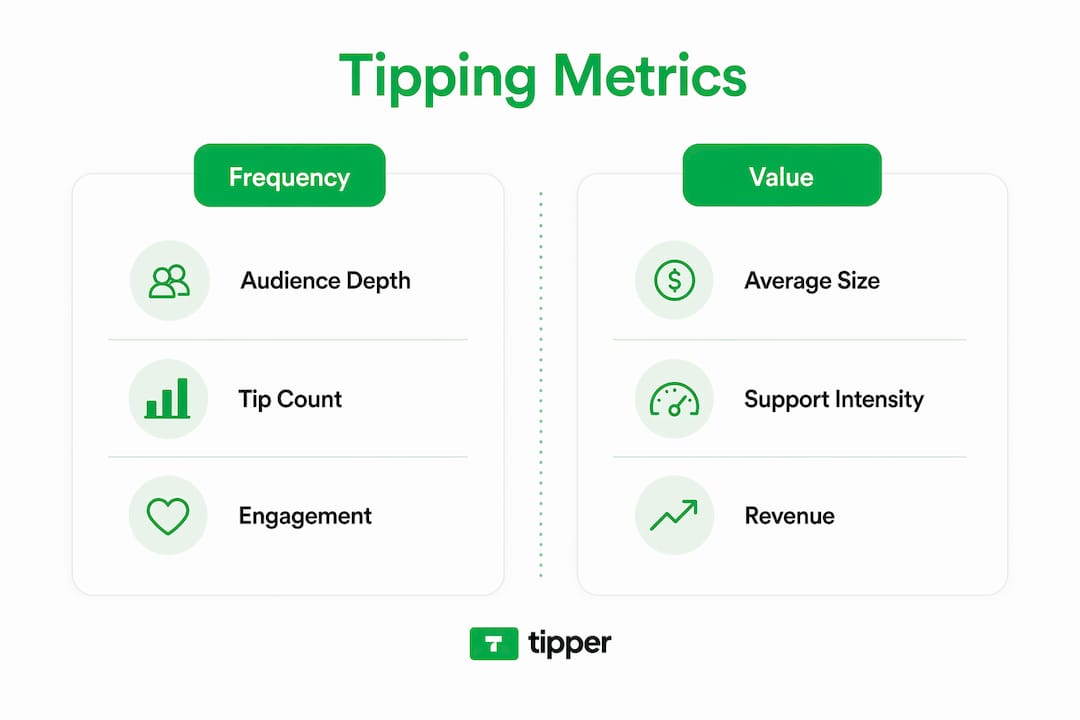 Tipping Metrics

Frequency

Audience Depth

Tip Count

Engagement

Value

Average Size

Support Intensity

Revenue

tipper